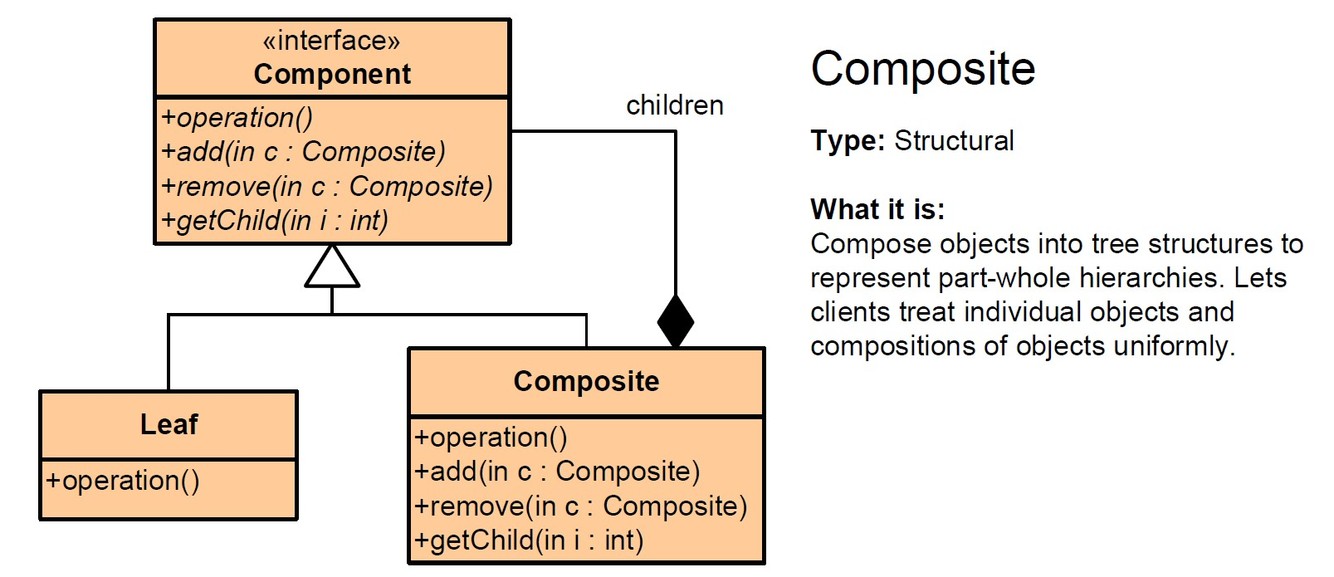 «interface»
Component

+operation()
+add(in c : Composite)
+remove(in c : Composite)
+getChild(in i : int)

children

Leaf

+operation()

Composite

+operation()
+add(in c : Composite)
+remove(in c : Composite)
+getChild(in i : int)

Composite

Type: Structural

What it is:
Compose objects into tree structures to represent part-whole hierarchies. Lets clients treat individual objects and compositions of objects uniformly.